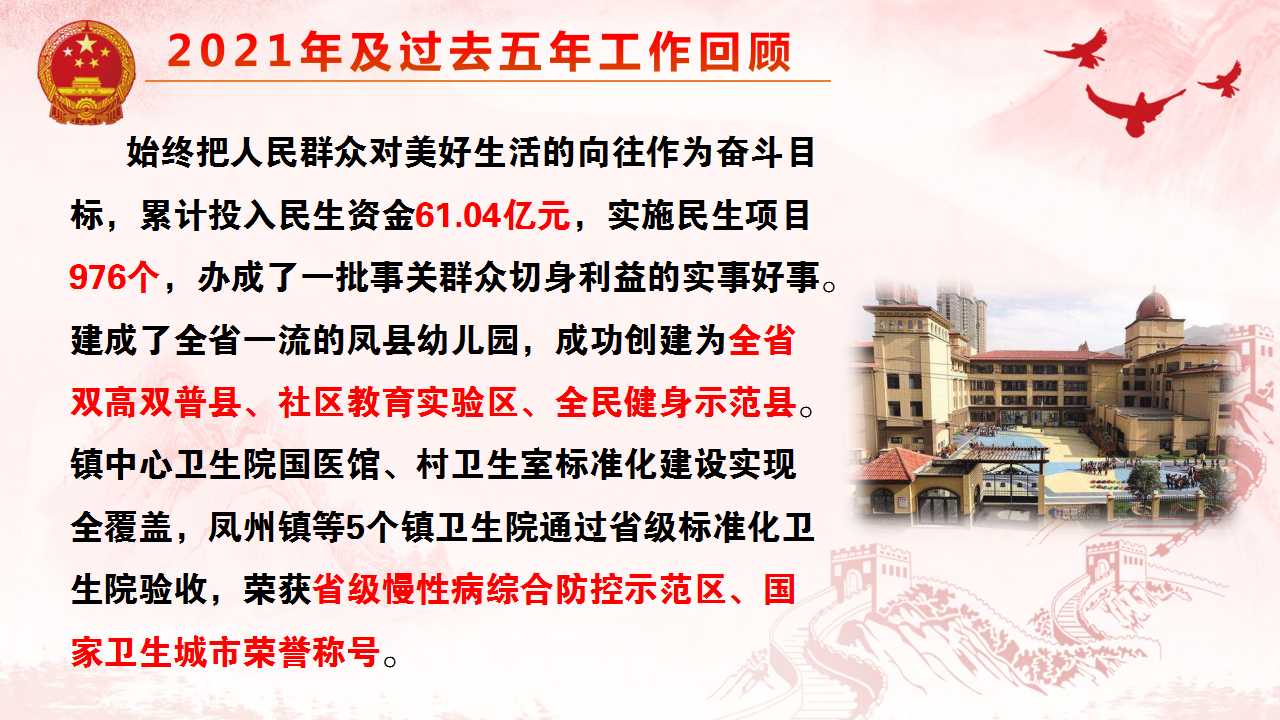 2021年及过去五年工作回顾

始终把人民群众对美好生活的向往作为奋斗目标，累计投入民生资金61.04亿元，实施民生项目976个，办成了一批事关群众切身利益的实事好事。建成了全省一流的凤县幼儿园，成功创建为全省双高双普县、社区教育实验区、全民健身示范县。镇中心卫生院国医馆、村卫生室标准化建设实现全覆盖，凤州镇等5个镇卫生院通过省级标准化卫生院验收，荣获省级慢性病综合防控示范区、国家卫生城市荣誉称号。